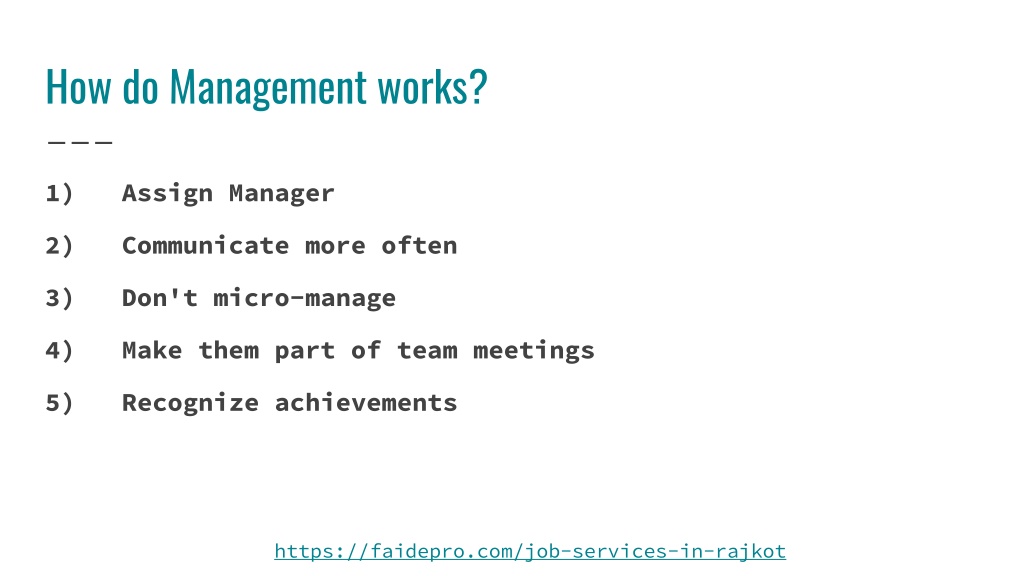 How do Management works?

1) Assign Manager

2) Communicate more often

3) Don't micro-manage

4) Make them part of team meetings

5) Recognize achievements

https://faidepro.com/job-services-in-rajkot